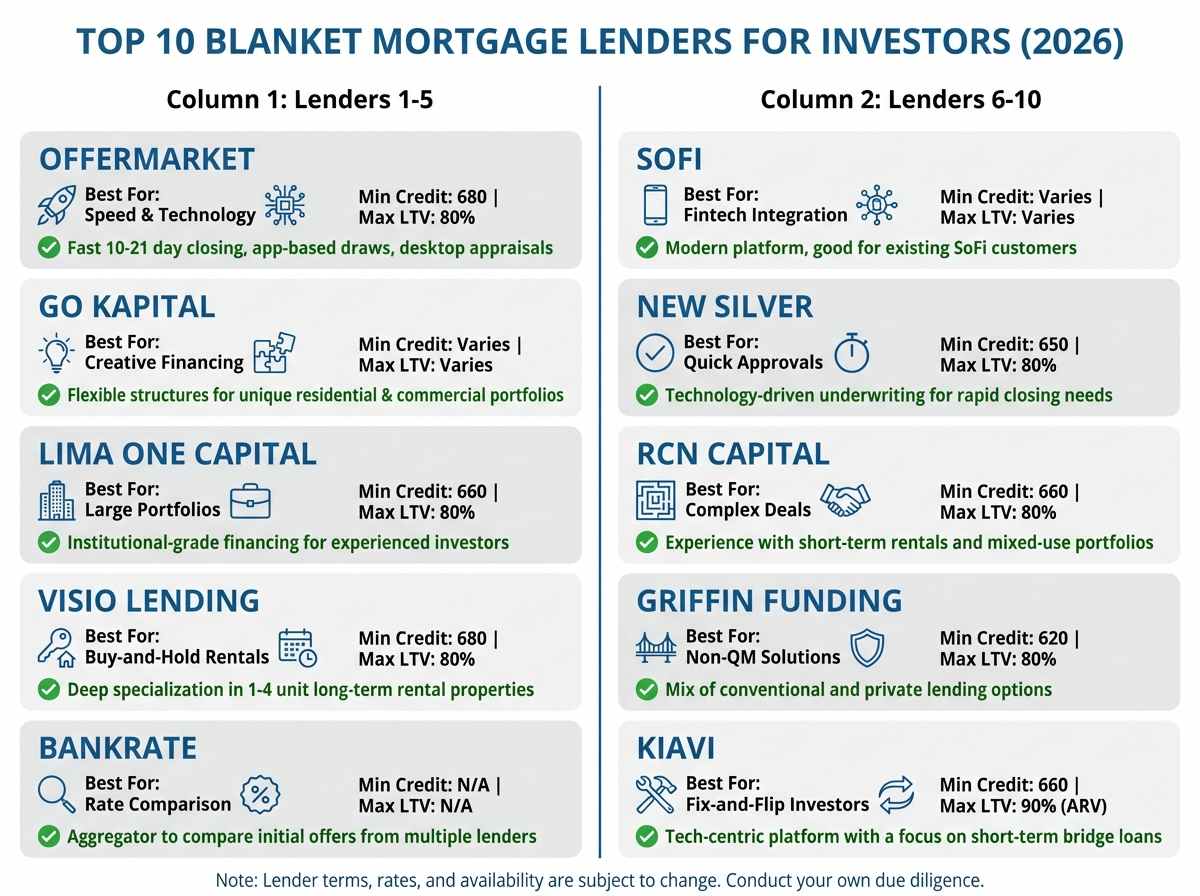 TOP 10 BLANKET MORTGAGE LENDERS FOR INVESTORS (2026)

Column 1: Lenders 1-5

OFFERMARKET
Best For: Speed & Technology
Min Credit: 680 | Max LTV: 80%
Fast 10-21 day closing, app-based draws, desktop appraisals

GO KAPITAL
Best For: Creative Financing
Min Credit: Varies | Max LTV: Varies
Flexible structures for unique residential & commercial portfolios

LIMA ONE CAPITAL
Best For: Large Portfolios
Min Credit: 660 | Max LTV: 80%
Institutional-grade financing for experienced investors

VISIO LENDING
Best For: Buy-and-Hold Rentals
Min Credit: 680 | Max LTV: 80%
Deep specialization in 1-4 unit long-term rental properties

BANKRATE
Best For: Rate Comparison
Min Credit: N/A | Max LTV: N/A
Aggregator to compare initial offers from multiple lenders

Column 2: Lenders 6-10

SOFI
Best For: Fintech Integration
Min Credit: Varies | Max LTV: Varies
Modern platform, good for existing SoFi customers

NEW SILVER
Best For: Quick Approvals
Min Credit: 650 | Max LTV: 80%
Technology-driven underwriting for rapid closing needs

RCN CAPITAL
Best For: Complex Deals
Min Credit: 660 | Max LTV: 80%
Experience with short-term rentals and mixed-use portfolios

GRIFFIN FUNDING
Best For: Non-QM Solutions
Min Credit: 620 | Max LTV: 80%
Mix of conventional and private lending options

KIAVI
Best For: Fix-and-Flip Investors
Min Credit: 660 | Max LTV: 90% (ARV)
Tech-centric platform with a focus on short-term bridge loans

Note: Lender terms, rates, and availability are subject to change. Conduct your own due diligence.